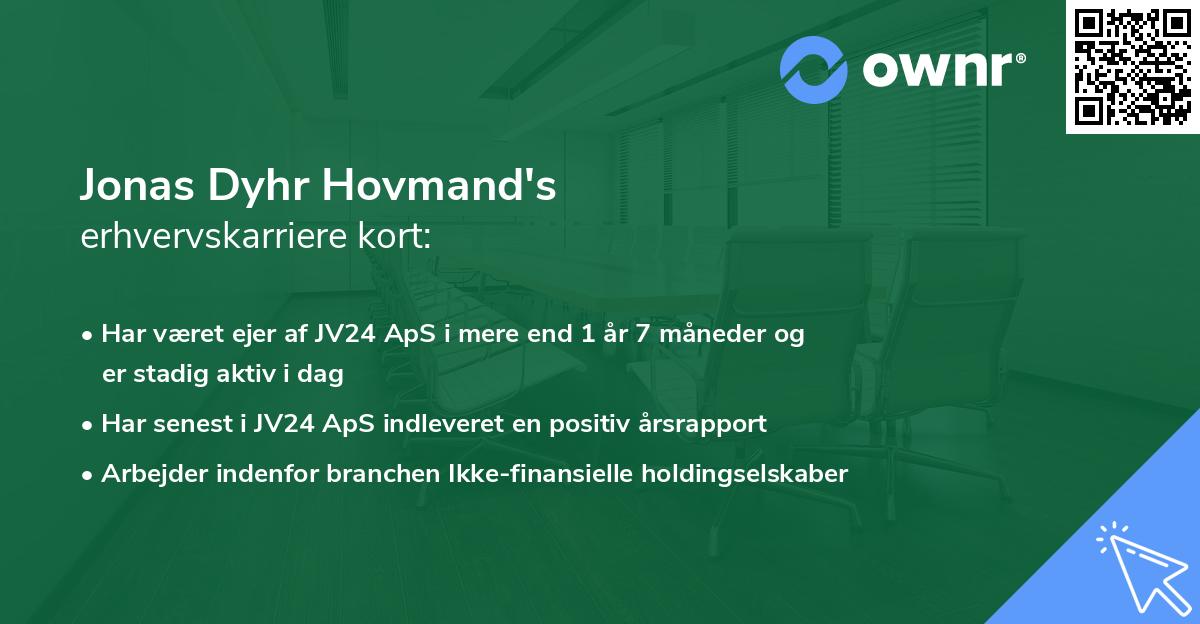 ownr®

Jonas Dyhr Hovmand's
erhvervskarriere kort:

• Har været ejer af JV24 ApS i mere end 1 år 7 måneder og er stadig aktiv i dag
• Har senest i JV24 ApS indleveret en positiv årsrapport
• Arbejder indenfor branchen Ikke-finansielle holdingselskaber